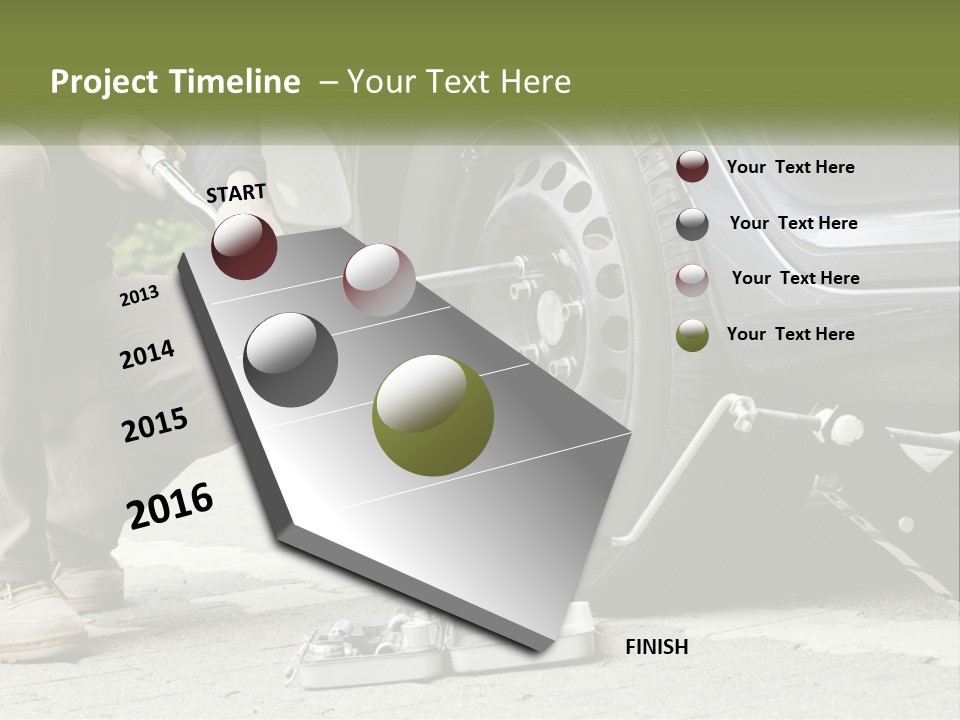 Project Timeline – Your Text Here

START

2013

2014

2015

2016

FINISH

Your Text Here

Your Text Here

Your Text Here

Your Text Here